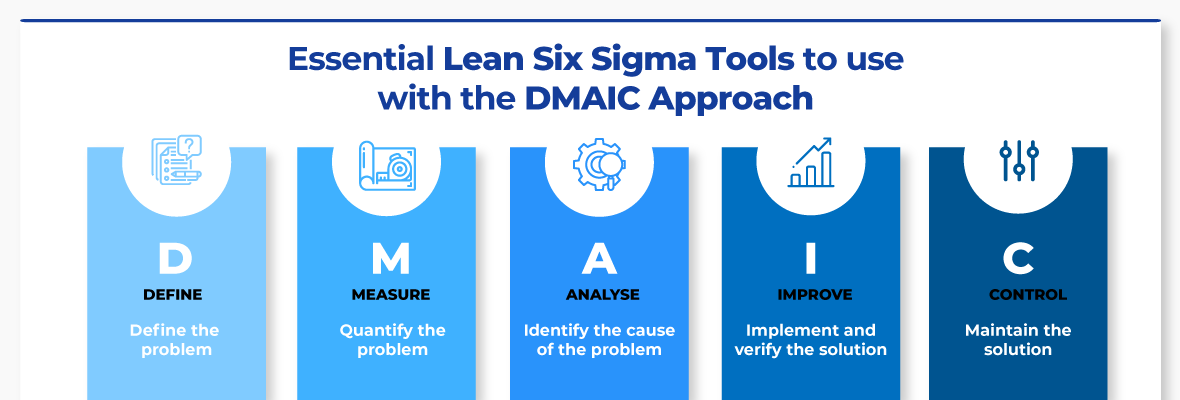 Essential Lean Six Sigma Tools to use with the DMAIC Approach

D
DEFINE
Define the problem

M
MEASURE
Quantify the problem

A
ANALYSE
Identify the cause of the problem

I
IMPROVE
Implement and verify the solution

C
CONTROL
Maintain the solution